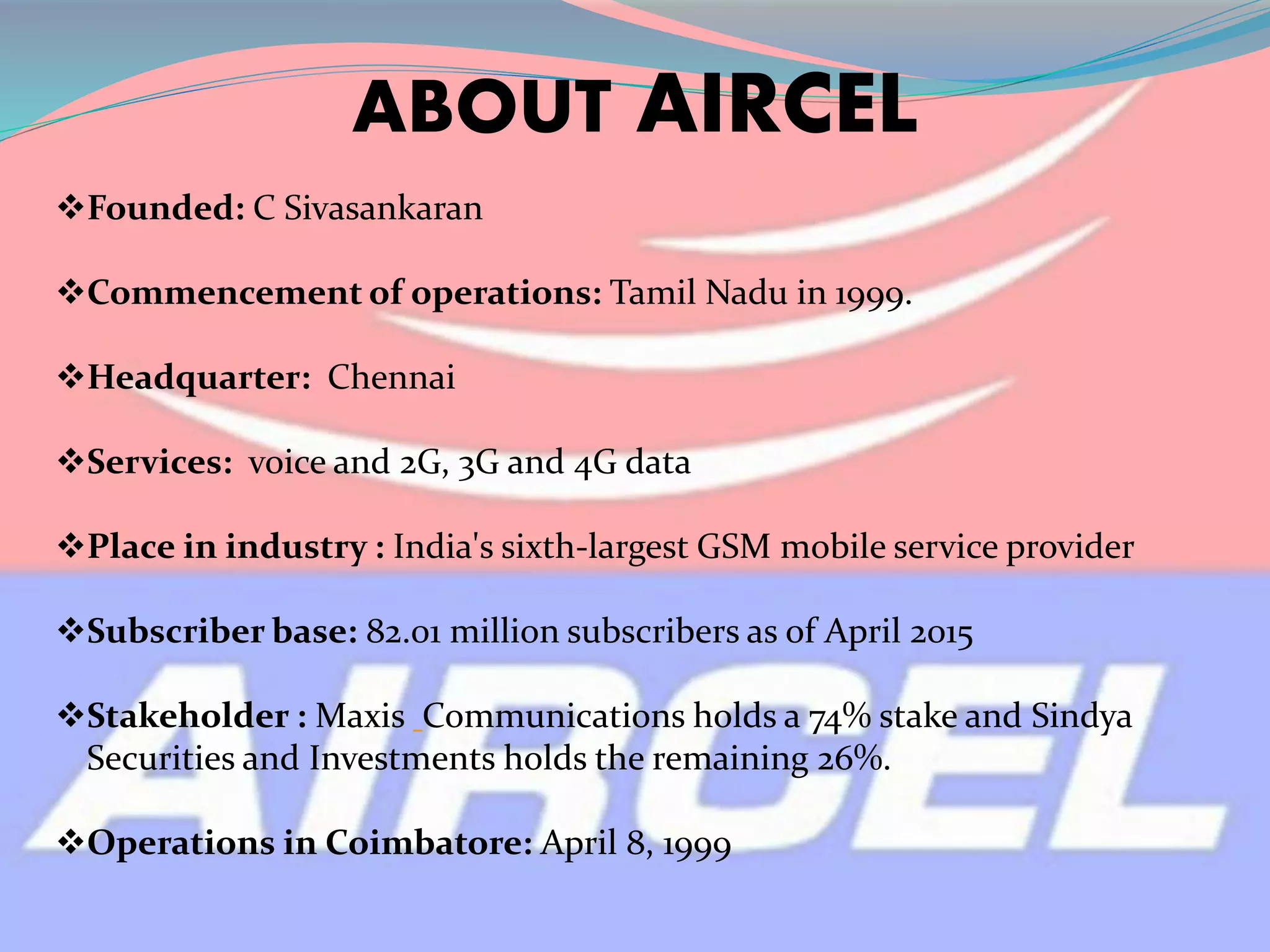 ABOUT AIRCEL

❖Founded: C Sivasankaran

❖Commencement of operations: Tamil Nadu in 1999.

❖Headquarter: Chennai

❖Services: voice and 2G, 3G and 4G data

❖Place in industry : India's sixth-largest GSM mobile service provider

❖Subscriber base: 82.01 million subscribers as of April 2015

❖Stakeholder : Maxis Communications holds a 74% stake and Sindya Securities and Investments holds the remaining 26%.

❖Operations in Coimbatore: April 8, 1999

AIRCEL